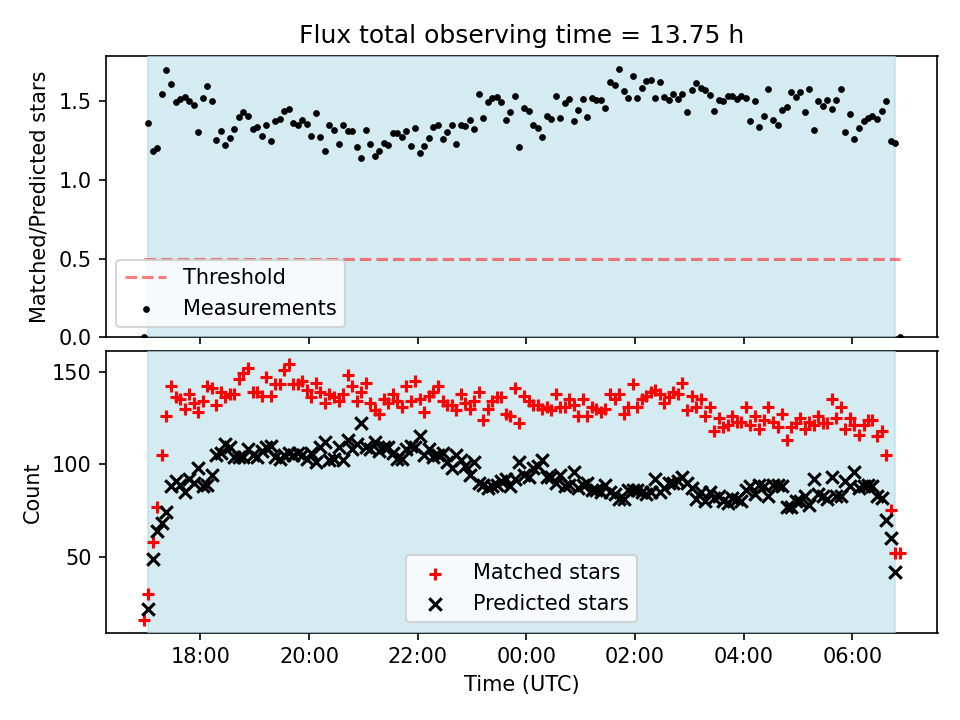 Flux total observing time = 13.75 h

Matched/Predicted stars

1.5
1.0
0.5
0.0

Threshold
Measurements

Count

150
100
50

Matched stars
Predicted stars

18:00
20:00
22:00
00:00
02:00
04:00
06:00

Time (UTC)